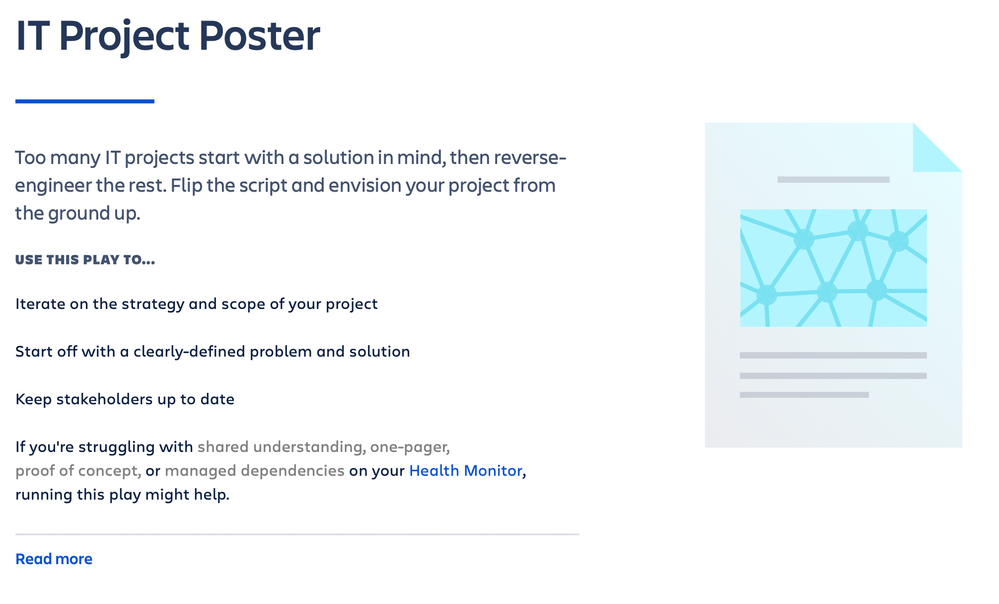 IT Project Poster

Too many IT projects start with a solution in mind, then reverse-engineer the rest. Flip the script and envision your project from the ground up.

USE THIS PLAY TO...

Iterate on the strategy and scope of your project

Start off with a clearly-defined problem and solution

Keep stakeholders up to date

If you're struggling with shared understanding, one-pager, proof of concept, or managed dependencies on your Health Monitor, running this play might help.

Read more